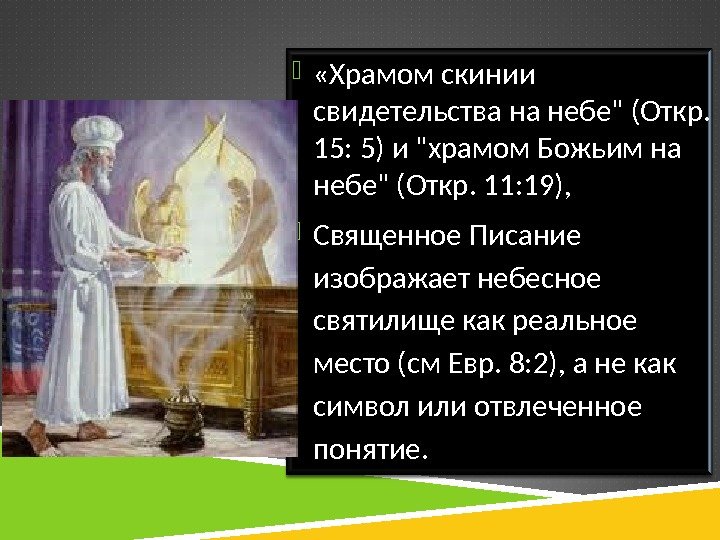 «Храмом скинии свидетельства на небе" (Откр. 15: 5) и "храмом Божьим на небе" (Откр. 11:19),

Священное Писание изображает небесное святилище как реальное место (см Евр. 8:2), а не как символ или отвлеченное понятие.